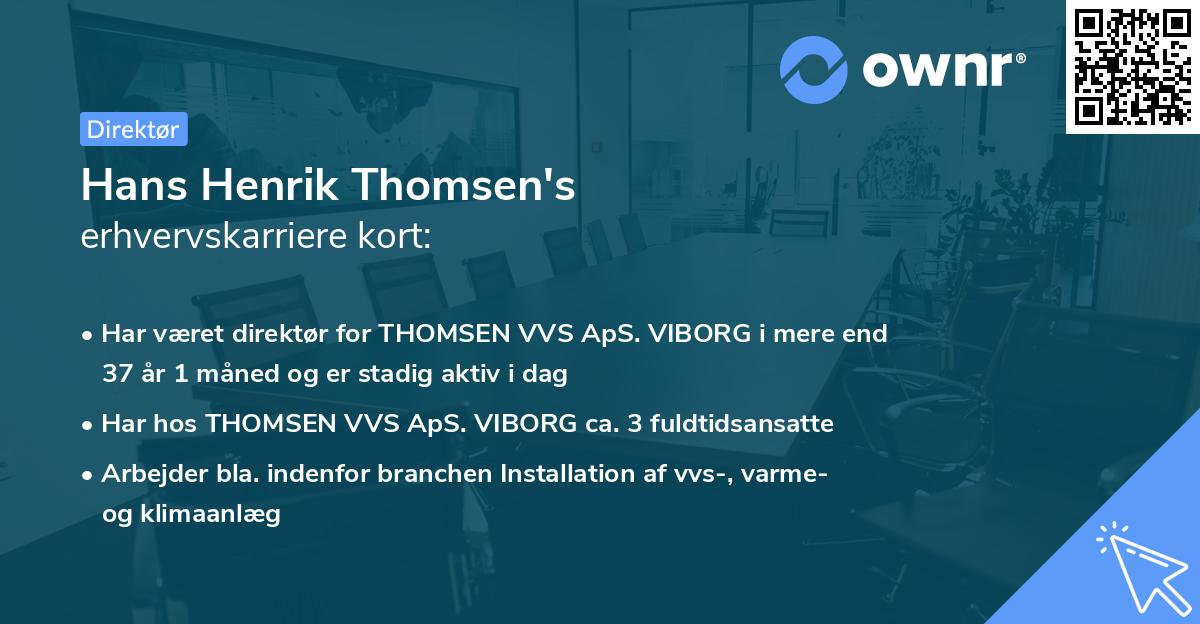 ownr®

Direktør

Hans Henrik Thomsen's
erhvervskarriere kort:

• Har været direktør for THOMSEN VVS ApS. VIBORG i mere end 37 år 1 måned og er stadig aktiv i dag

• Har hos THOMSEN VVS ApS. VIBORG ca. 3 fuldtidsansatte

• Arbejder bla. indenfor branchen Installation af vvs-, varme- og klimaanlæg